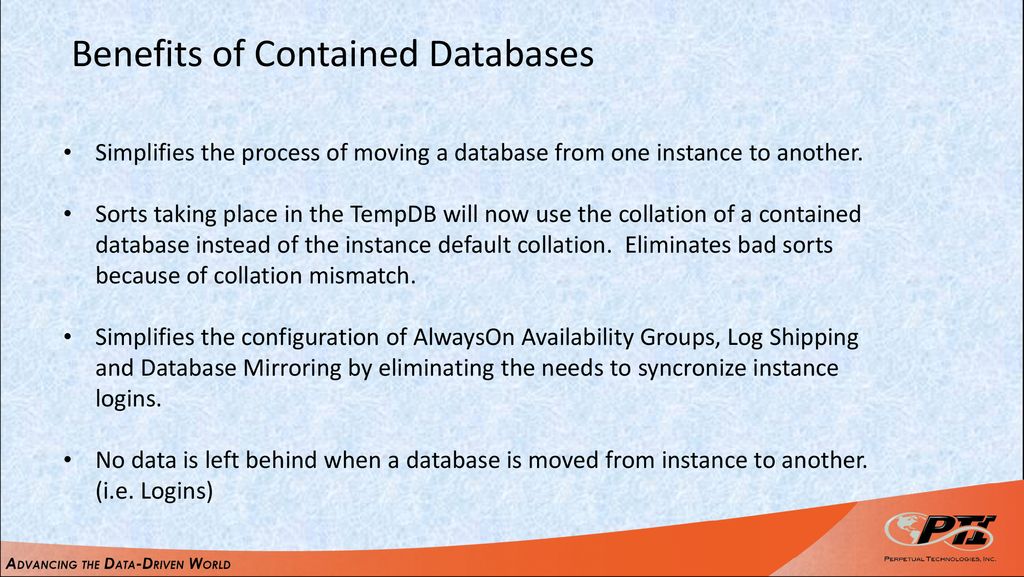 Benefits of Contained Databases

• Simplifies the process of moving a database from one instance to another.

• Sorts taking place in the TempDB will now use the collation of a contained database instead of the instance default collation. Eliminates bad sorts because of collation mismatch.

• Simplifies the configuration of AlwaysOn Availability Groups, Log Shipping and Database Mirroring by eliminating the needs to syncronize instance logins.

• No data is left behind when a database is moved from instance to another. (i.e. Logins)

ADVANCING THE DATA-DRIVEN WORLD

PTI

PERPETUAL TECHNOLOGIES, INC.